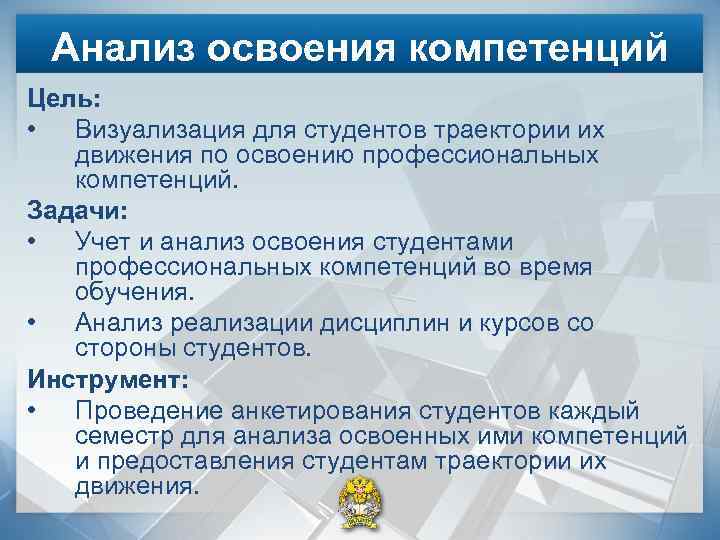 Анализ освоения компетенций

Цель:
• Визуализация для студентов траектории их движения по освоению профессиональных компетенций.

Задачи:
• Учет и анализ освоения студентами профессиональных компетенций во время обучения.
• Анализ реализации дисциплин и курсов со стороны студентов.

Инструмент:
• Проведение анкетирования студентов каждый семестр для анализа освоенных ими компетенций и предоставления студентам траектории их движения.